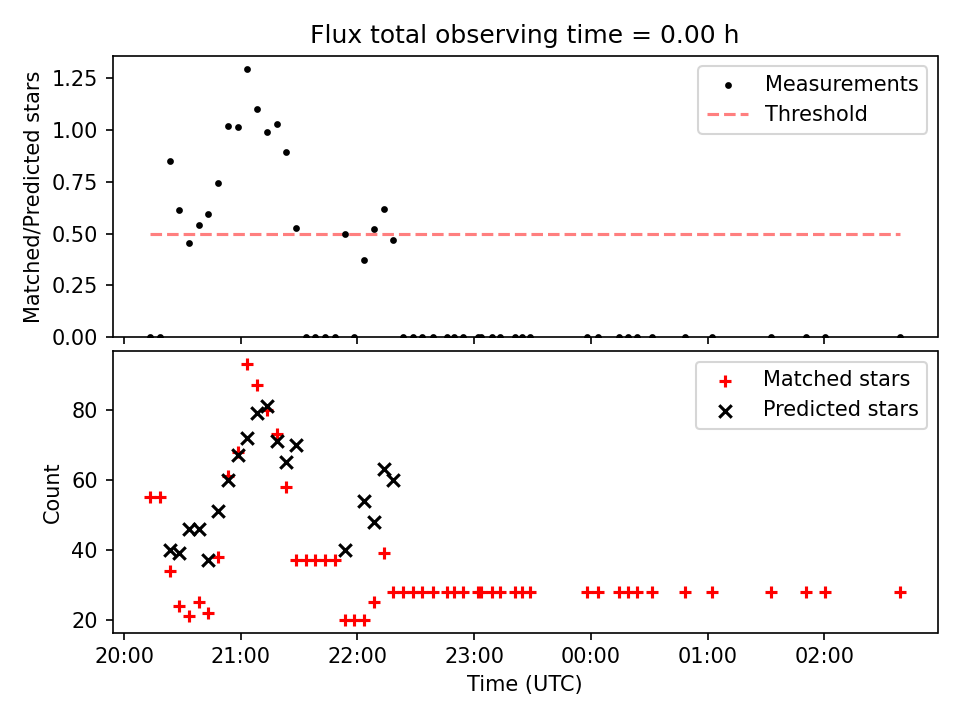 Flux total observing time = 0.00 h

Matched/Predicted stars

1.25
1.00
0.75
0.50
0.25
0.00

Measurements
Threshold

Count

80
60
40
20

Matched stars
Predicted stars

20:00
21:00
22:00
23:00
00:00
01:00
02:00

Time (UTC)